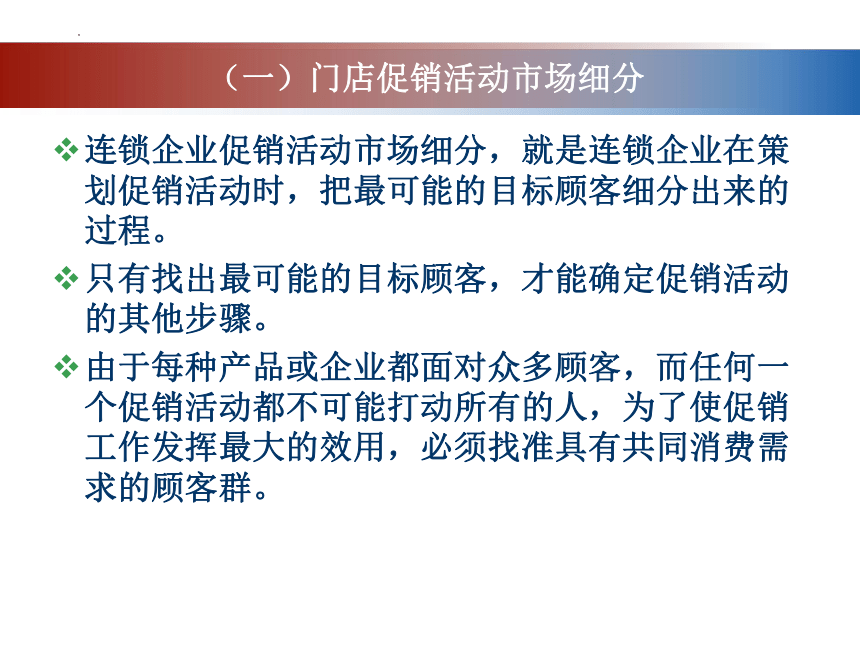 （一）门店促销活动市场细分

❖ 连锁企业促销活动市场细分，就是连锁企业在策划促销活动时，把最可能的目标顾客细分出来的过程。

❖ 只有找出最可能的目标顾客，才能确定促销活动的其他步骤。

❖ 由于每种产品或企业都面对众多顾客，而任何一个促销活动都不可能打动所有的人，为了使促销工作发挥最大的效用，必须找准具有共同消费需求的顾客群。